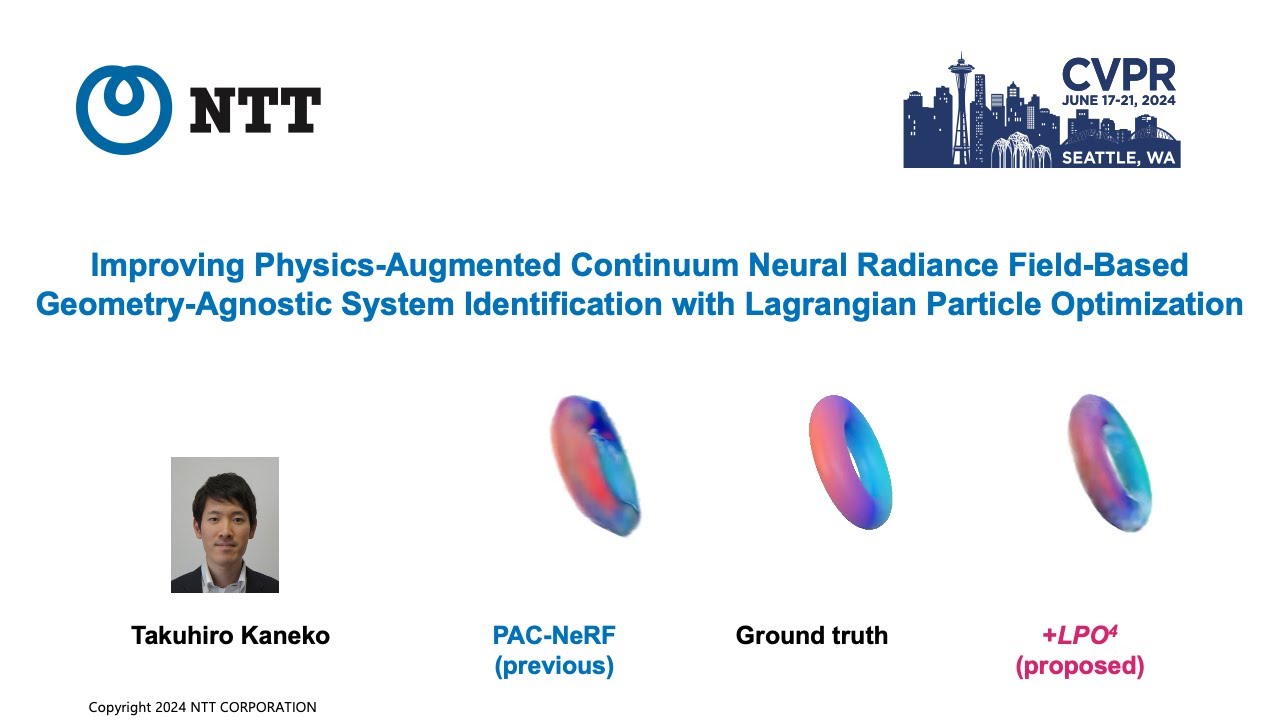 NTT

CVPR
JUNE 17-21, 2024
SEATTLE, WA

Improving Physics-Augmented Continuum Neural Radiance Field-Based Geometry-Agnostic System Identification with Lagrangian Particle Optimization

Takuhiro Kaneko

PAC-NeRF
(previous)

Ground truth

+LPO$^4$
(proposed)

Copyright 2024 NTT CORPORATION